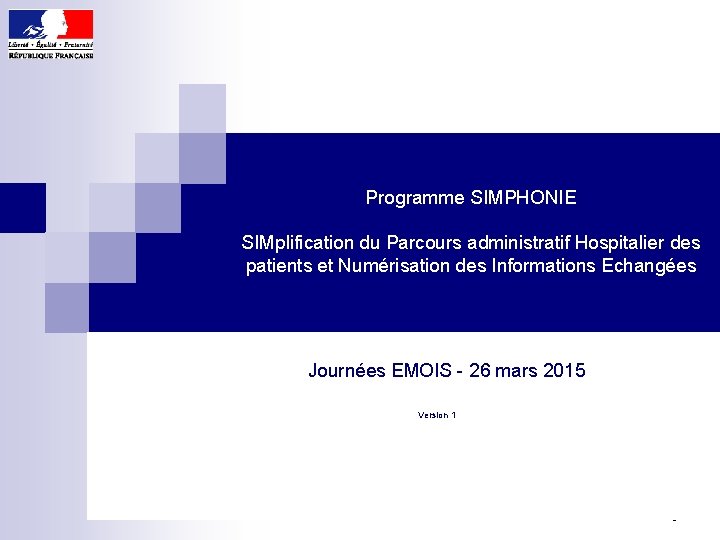 Liberté • Égalité • Fraternité
RÉPUBLIQUE FRANÇAISE

Programme SIMPHONIE

SIMplification du Parcours administratif Hospitalier des patients et Numérisation des Informations Echangées

Journées EMOIS - 26 mars 2015

Version 1

-